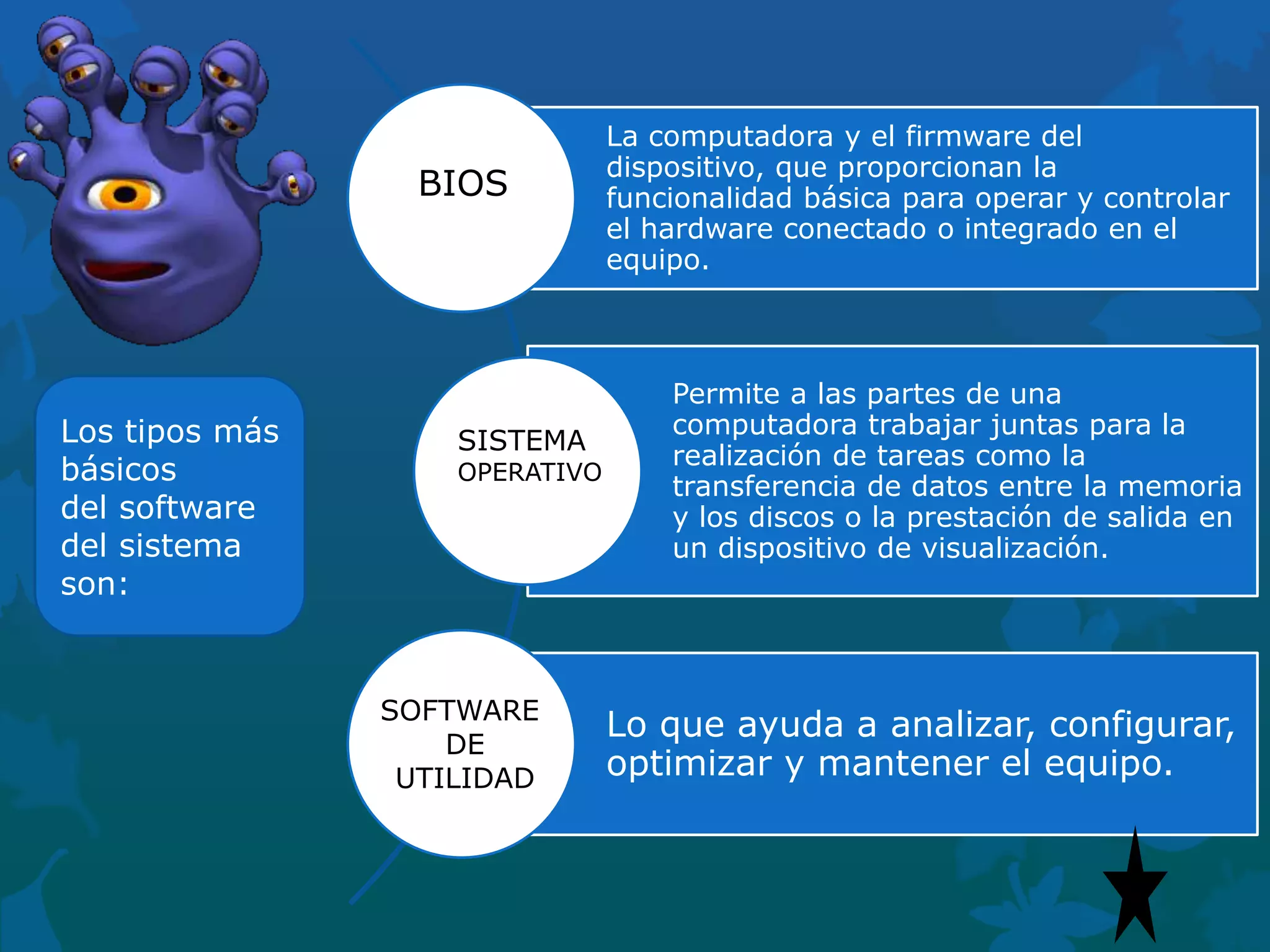 Los tipos más básicos del software del sistema son:

BIOS

La computadora y el firmware del dispositivo, que proporcionan la funcionalidad básica para operar y controlar el hardware conectado o integrado en el equipo.

SISTEMA OPERATIVO

Permite a las partes de una computadora trabajar juntas para la realización de tareas como la transferencia de datos entre la memoria y los discos o la prestación de salida en un dispositivo de visualización.

SOFTWARE DE UTILIDAD

Lo que ayuda a analizar, configurar, optimizar y mantener el equipo.